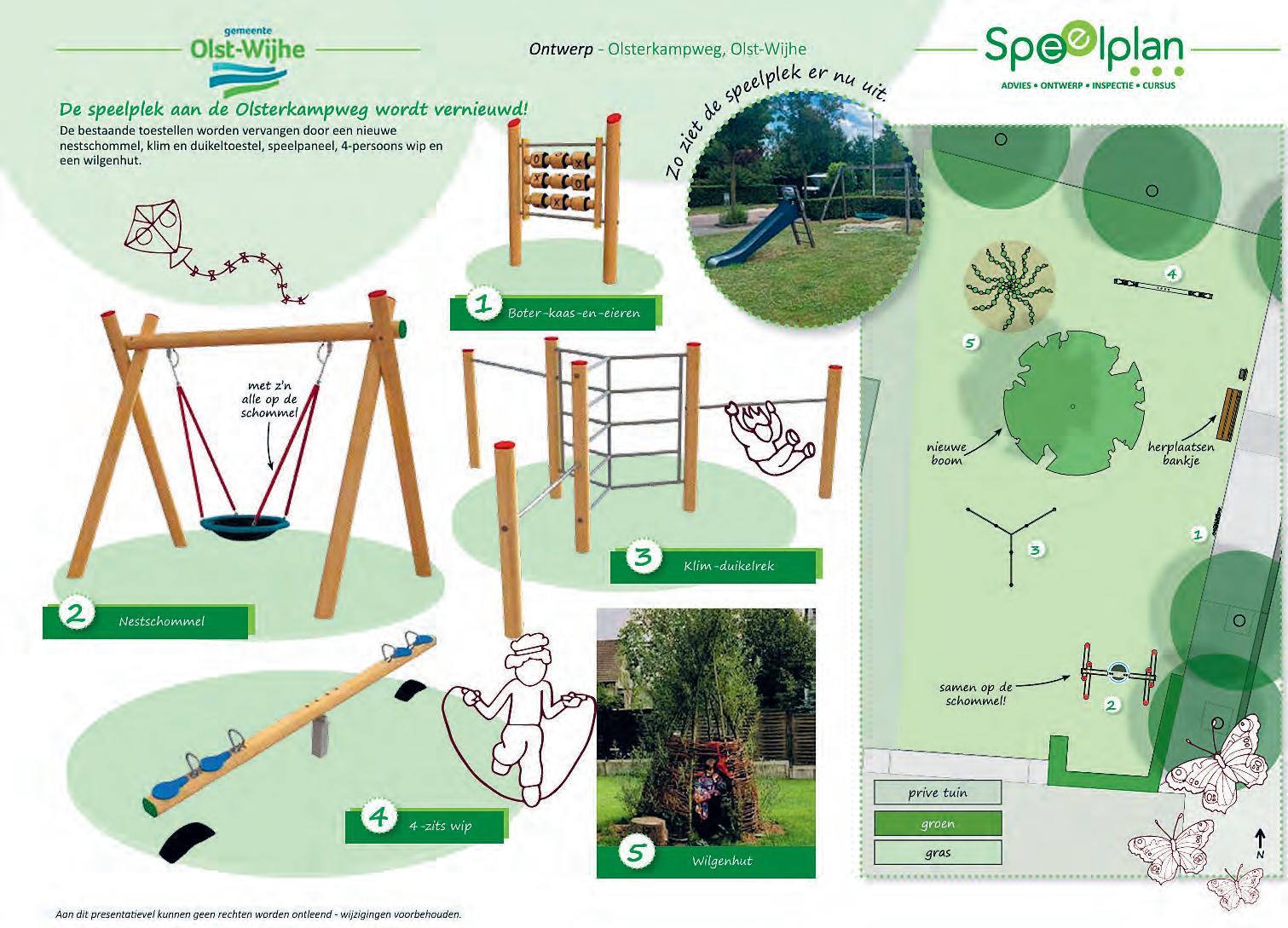 gemeente
Olst-Wijhe

Ontwerp - Olsterkampweg, Olst-Wijhe

Speelplan
ADVIES • ONTWERP • INSPECTIE • CURSUS

De speelplek aan de Olsterkampweg wordt vernieuwd!
De bestaande toestellen worden vervangen door een nieuwe nestschommel, klim en duikeltoestel, speelpaneel, 4-persoons wip en een wilgenhut.

Zo ziet de speelplek er nu uit.

1 Boter-kaas-en-eieren

met z'n alle op de schommel

2 Nestschommel

3 Klim-duikelrek

4 4-zits wip

5 Wilgenhut

4

5

nieuwe boom

herplaatsen bankje

3

1

samen op de schommel!

2

prive tuin
groen
gras

N

Aan dit presentatievel kunnen geen rechten worden ontleend - wijzigingen voorbehouden.